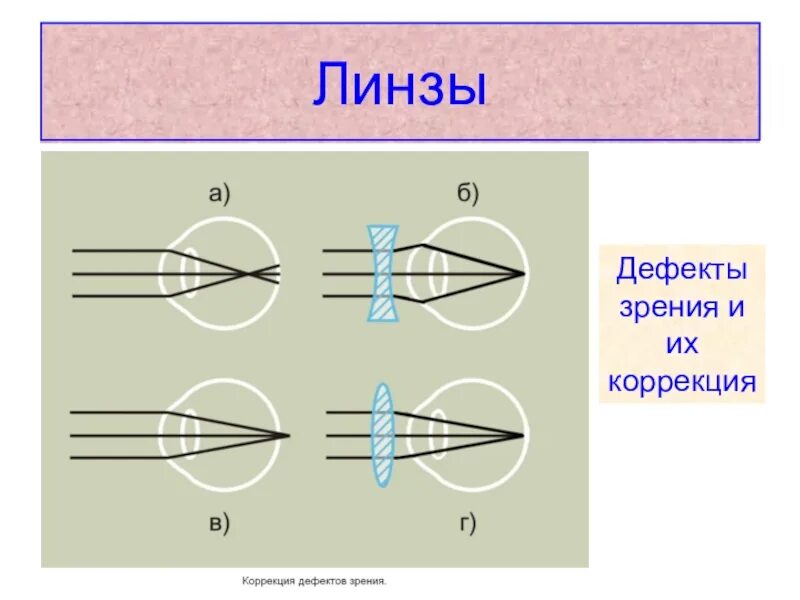 Линзы

а)

б)

в)

г)

Дефекты зрения и их коррекция

Коррекция дефектов зрения.